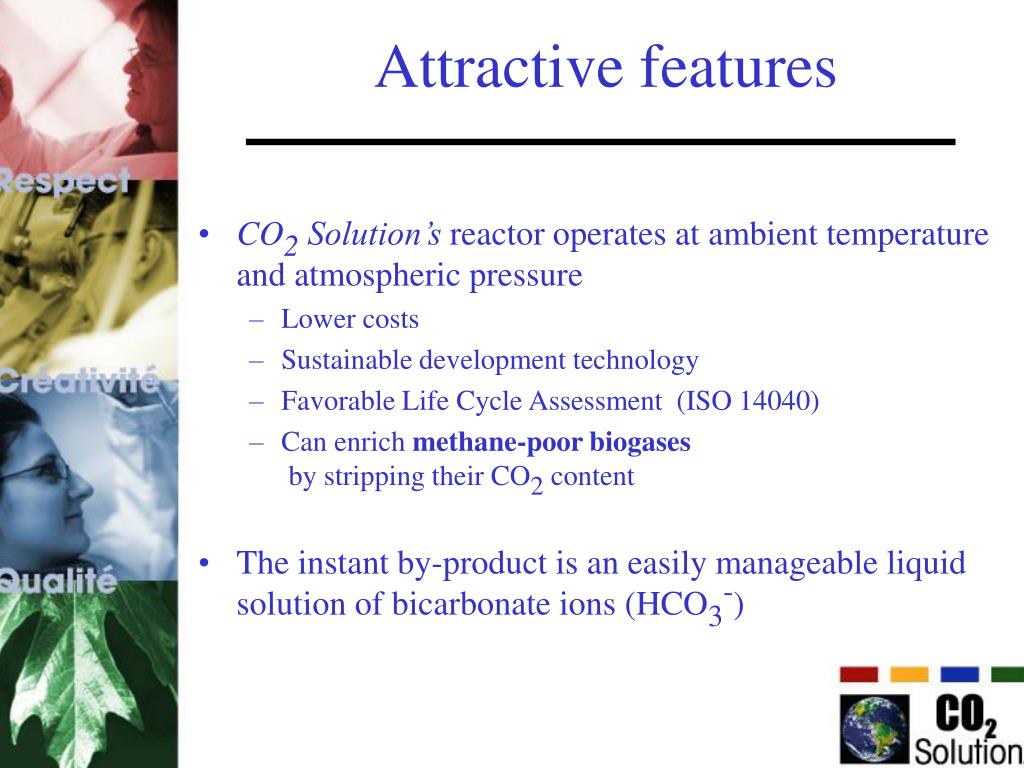 Respect

Créativité

Qualité

Attractive features

• $CO_2$ Solution's reactor operates at ambient temperature and atmospheric pressure

– Lower costs

– Sustainable development technology

– Favorable Life Cycle Assessment (ISO 14040)

– Can enrich methane-poor biogases by stripping their $CO_2$ content

• The instant by-product is an easily manageable liquid solution of bicarbonate ions ($HCO_3^-$)

$CO_2$ Solution